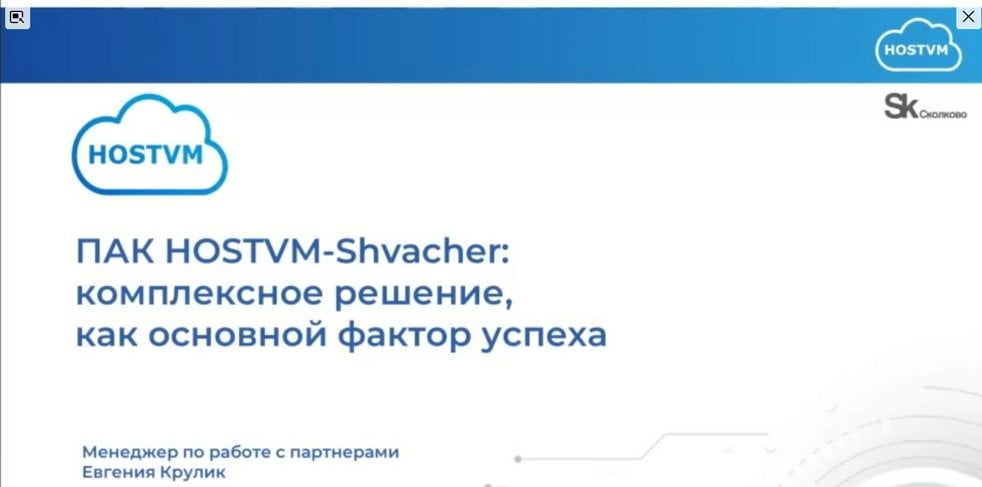 HOSTVM

Sk Сколково

HOSTVM

ПАК HOSTVM-Shvacher: комплексное решение, как основной фактор успеха

Менеджер по работе с партнерами
Евгения Крулик